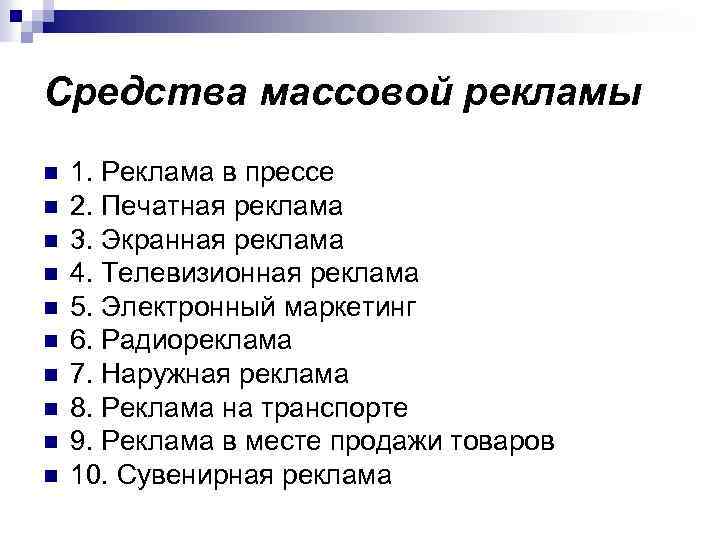 Средства массовой рекламы

1. Реклама в прессе
2. Печатная реклама
3. Экранная реклама
4. Телевизионная реклама
5. Электронный маркетинг
6. Радиореклама
7. Наружная реклама
8. Реклама на транспорте
9. Реклама в месте продажи товаров
10. Сувенирная реклама